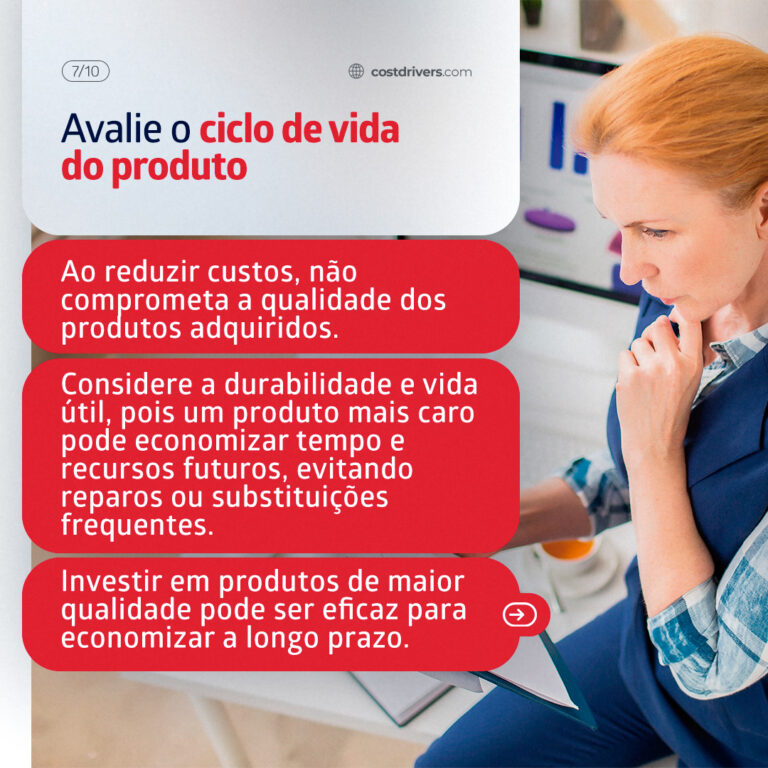 7/10

costdrivers.com

Avalie o ciclo de vida do produto

Ao reduzir custos, não comprometa a qualidade dos produtos adquiridos.

Considere a durabilidade e vida útil, pois um produto mais caro pode economizar tempo e recursos futuros, evitando reparos ou substituições frequentes.

Investir em produtos de maior qualidade pode ser eficaz para economizar a longo prazo.